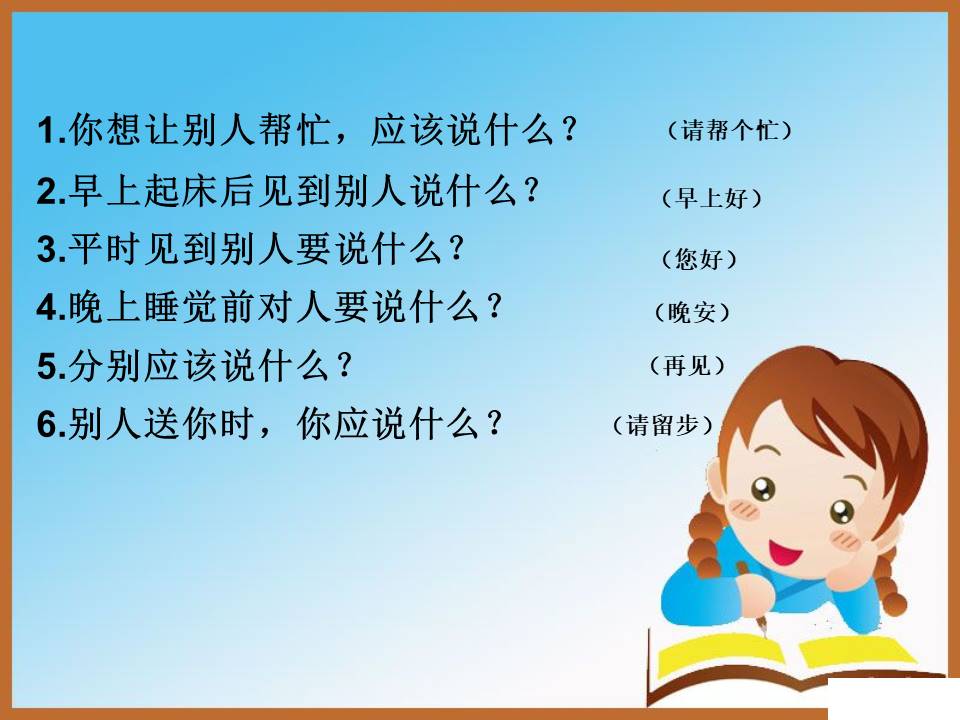 1.你想让别人帮忙，应该说什么？ （请帮个忙）

2.早上起床后见到别人说什么？ （早上好）

3.平时见到别人要说什么？ （您好）

4.晚上睡觉前对人要说什么？ （晚安）

5.分别应该说什么？ （再见）

6.别人送你时，你应说什么？ （请留步）